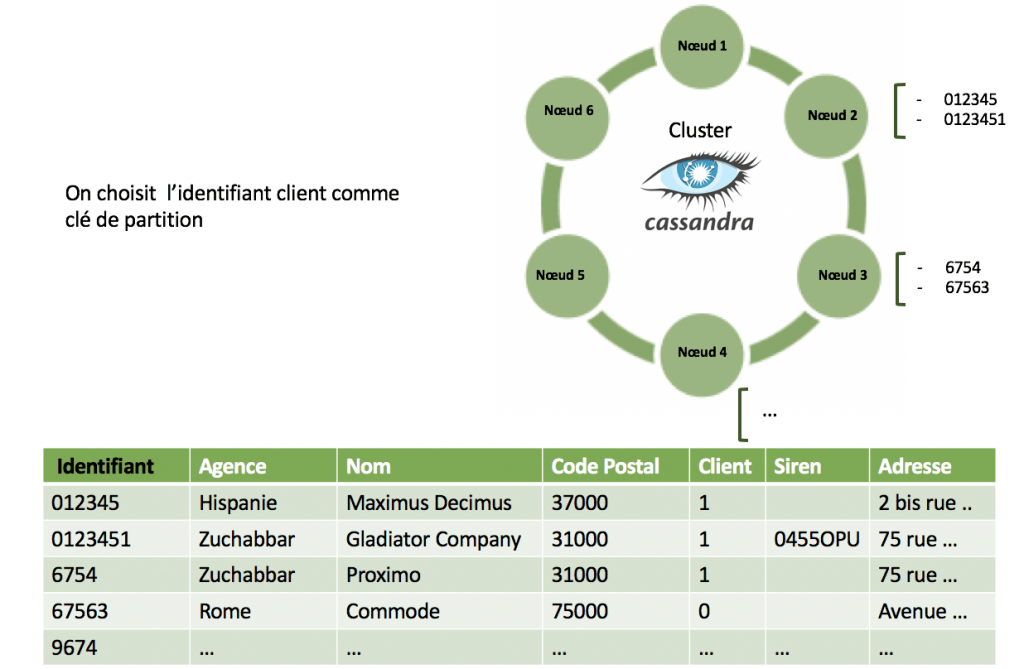 On choisit l'identifiant client comme clé de partition

Nœud 1

Nœud 2

Nœud 3

Nœud 4

Nœud 5

Nœud 6

Cluster

cassandra

- 012345
- 0123451

- 6754
- 67563

...

| Identifiant | Agence | Nom | Code Postal | Client | Siren | Adresse |
|---|---|---|---|---|---|---|
| 012345 | Hispanie | Maximus Decimus | 37000 | 1 | | 2 bis rue .. |
| 0123451 | Zuchabbar | Gladiator Company | 31000 | 1 | 0455OPU | 75 rue … |
| 6754 | Zuchabbar | Proximo | 31000 | 1 | | 75 rue … |
| 67563 | Rome | Commode | 75000 | 0 | | Avenue … |
| 9674 | … | … | … | … | … | … |